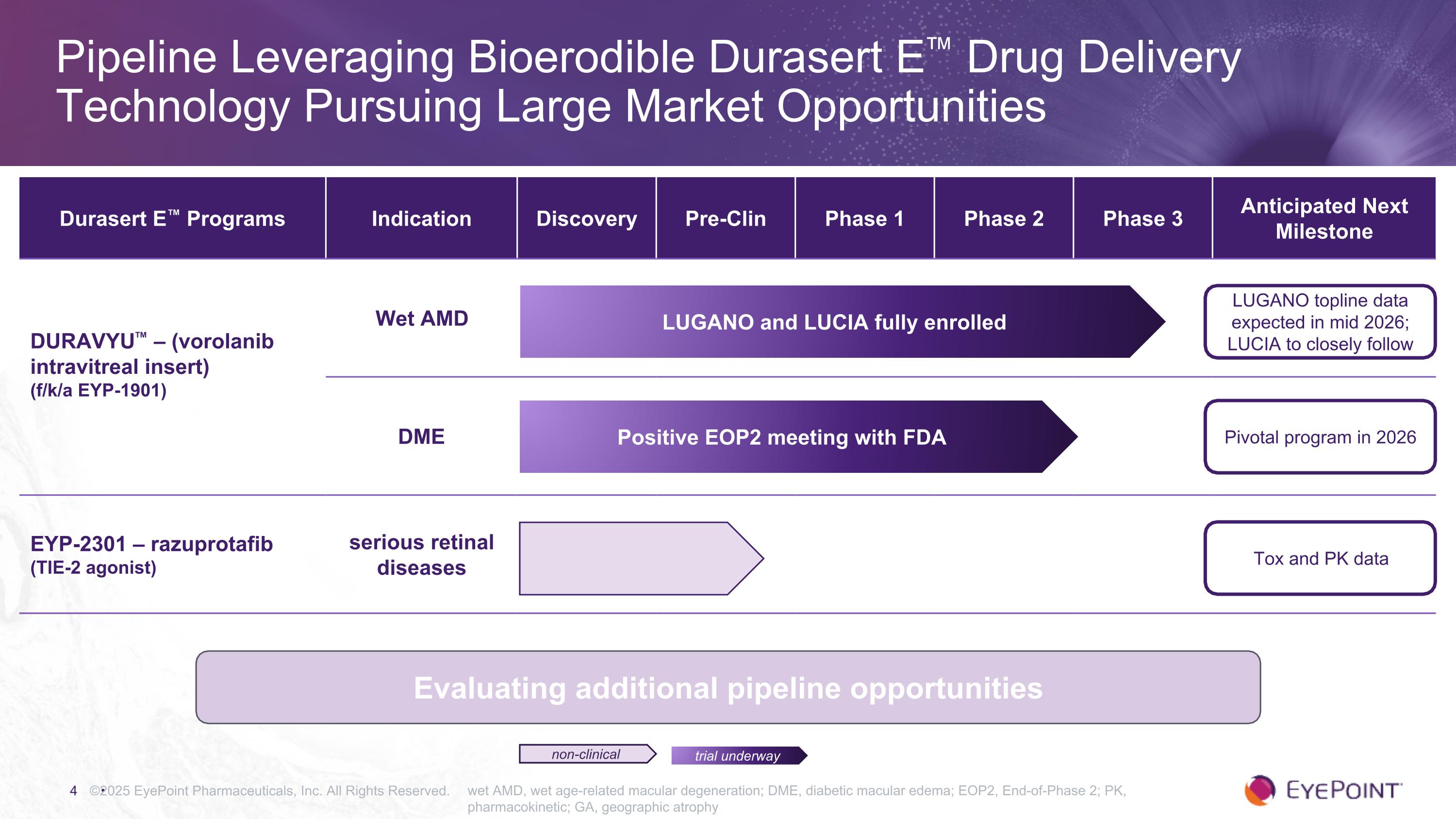 Pipeline Leveraging Bioerodible Durasert E™ Drug Delivery Technology Pursuing Large Market Opportunities

| Durasert E™ Programs | Indication | Discovery | Pre-Clin | Phase 1 | Phase 2 | Phase 3 | Anticipated Next Milestone |
|---|---|---|---|---|---|---|---|
| DURAVYU™ – (vorolanib intravitreal insert) (f/k/a EYP-1901) | Wet AMD | LUGANO and LUCIA fully enrolled | | | | | LUGANO topline data expected in mid 2026; LUCIA to closely follow |
| | DME | Positive EOP2 meeting with FDA | | | | | Pivotal program in 2026 |
| EYP-2301 – razuprotafib (TIE-2 agonist) | serious retinal diseases | | | | | | Tox and PK data |

Evaluating additional pipeline opportunities

non-clinical
trial underway

4 ©2025 EyePoint Pharmaceuticals, Inc. All Rights Reserved. wet AMD, wet age-related macular degeneration; DME, diabetic macular edema; EOP2, End-of-Phase 2; PK, pharmacokinetic; GA, geographic atrophy

EYEPOINT